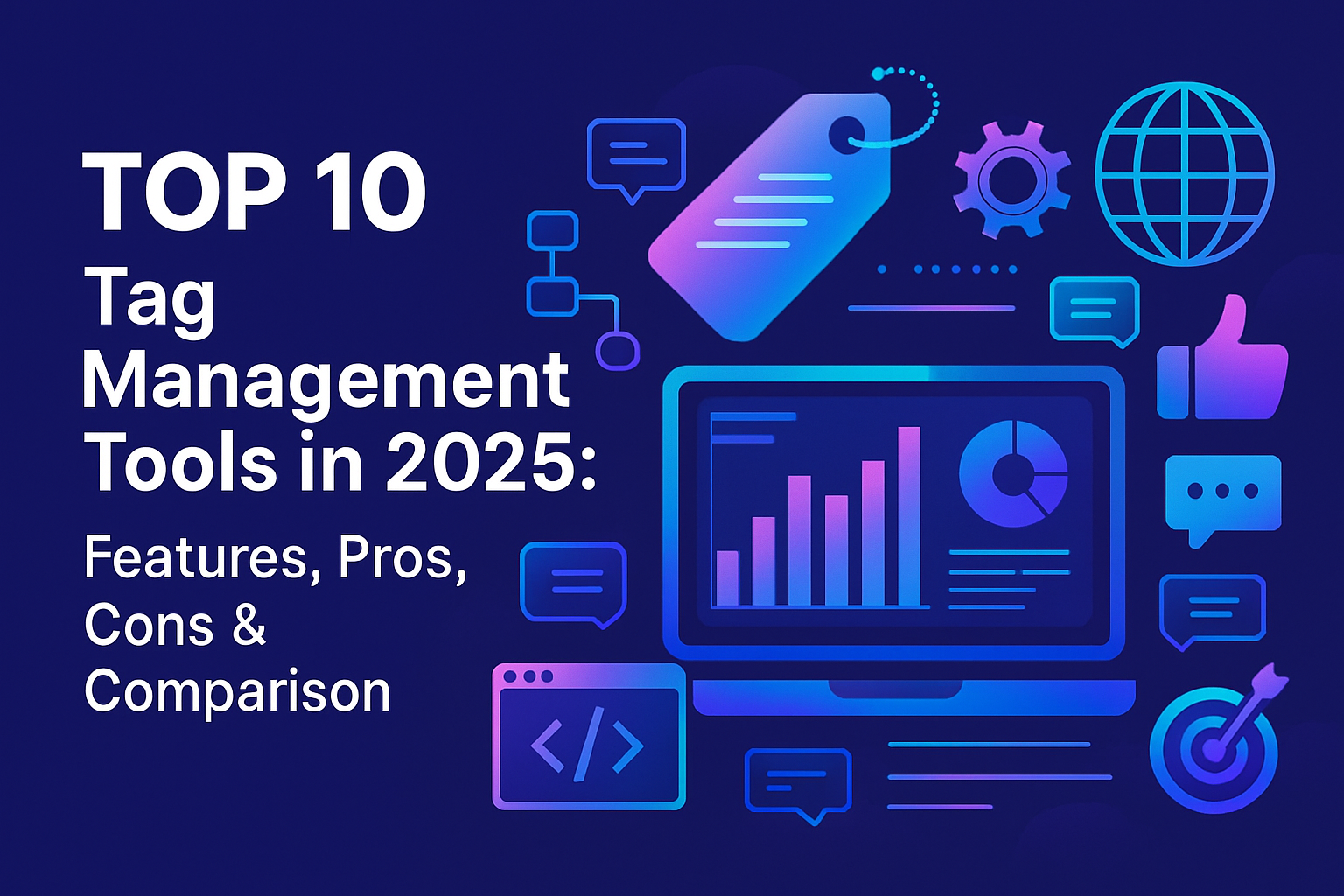 TOP 10
Tag Management Tools in 2025:
Features, Pros, Cons & Comparison

</>